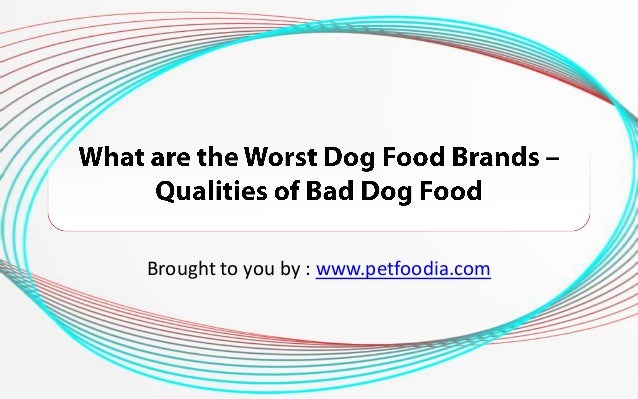 What are the Worst Dog Food Brands – Qualities of Bad Dog Food

Brought to you by : www.petfoodia.com